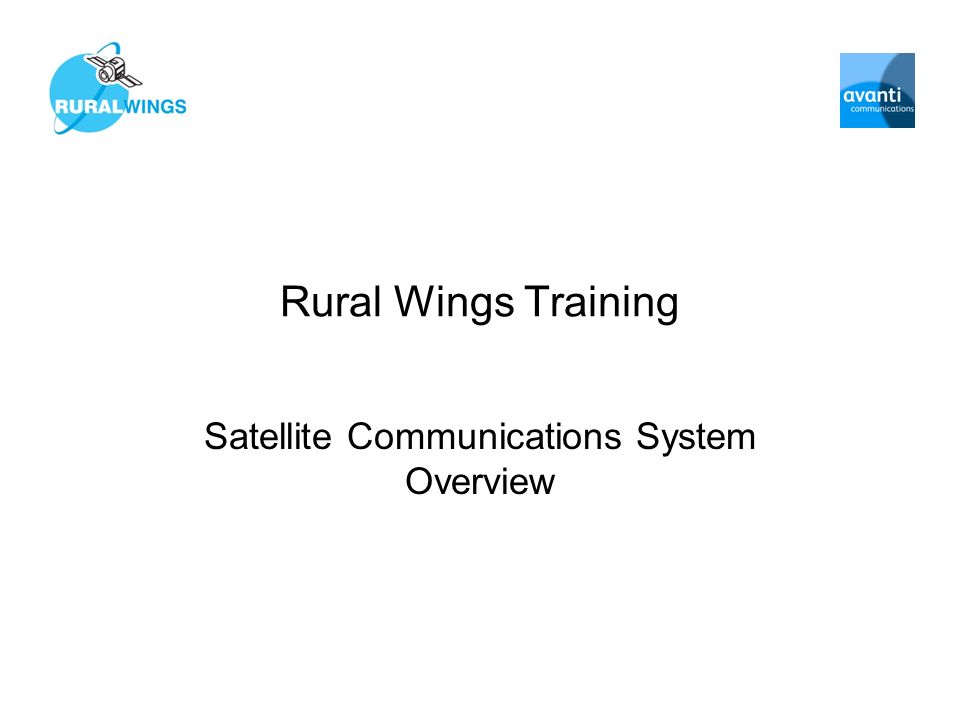 RURALWINGS

avanti
communications

Rural Wings Training

Satellite Communications System Overview